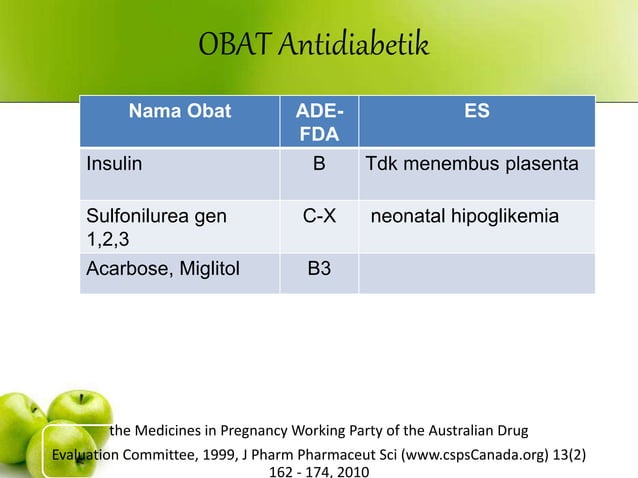 OBAT Antidiabetik

| Nama Obat | ADE-FDA | ES |
|---|---|---|
| Insulin | B | Tdk menembus plasenta |
| Sulfonilurea gen 1,2,3 | C-X | neonatal hipoglikemia |
| Acarbose, Miglitol | B3 | |

the Medicines in Pregnancy Working Party of the Australian Drug Evaluation Committee, 1999, J Pharm Pharmaceut Sci (www.cspsCanada.org) 13(2) 162 - 174, 2010